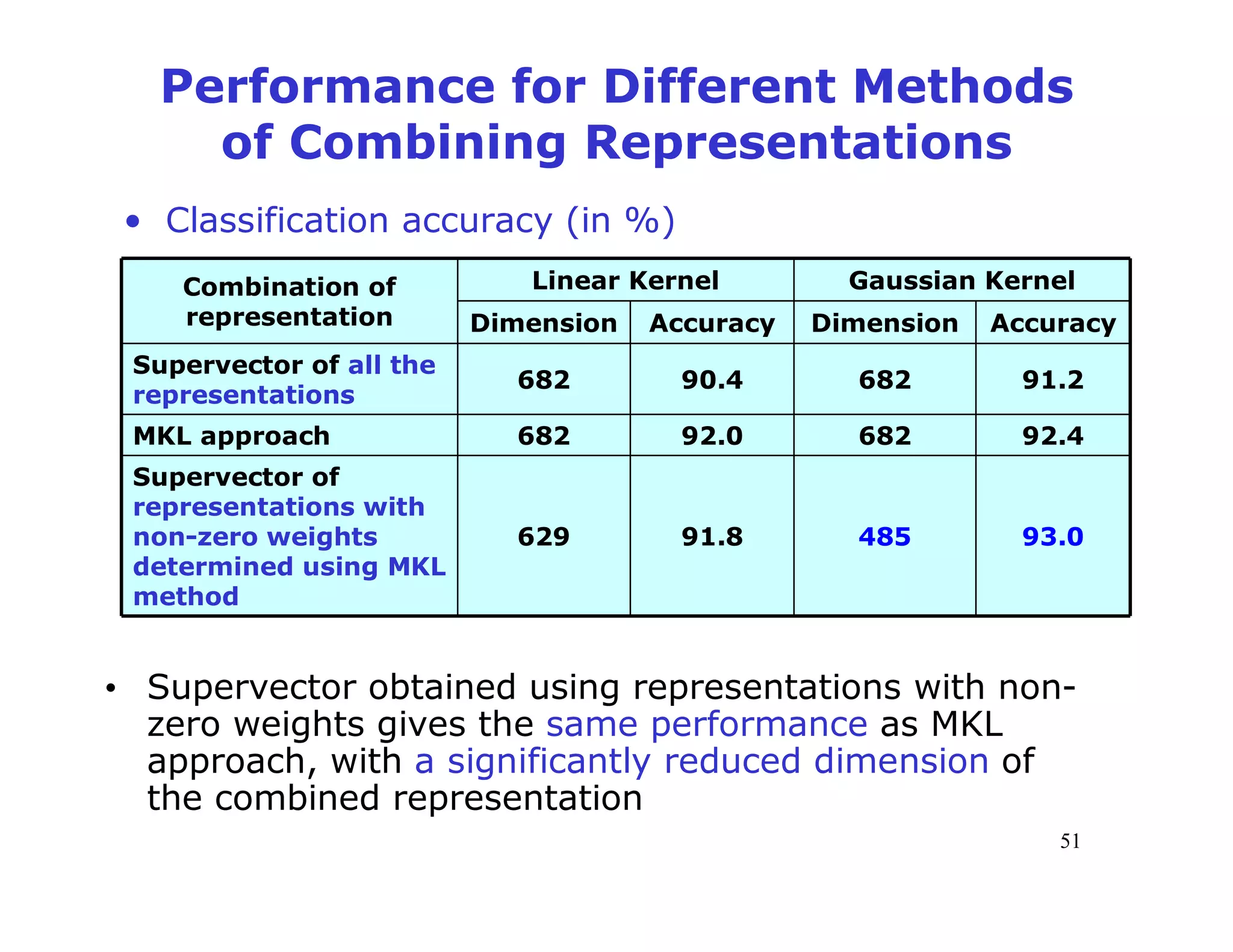 Performance for Different Methods of Combining Representations

• Classification accuracy (in %)

| Combination of representation | Linear Kernel | | Gaussian Kernel | |
|---|---|---|---|---|
| | Dimension | Accuracy | Dimension | Accuracy |
| Supervector of all the representations | 682 | 90.4 | 682 | 91.2 |
| MKL approach | 682 | 92.0 | 682 | 92.4 |
| Supervector of representations with non-zero weights determined using MKL method | 629 | 91.8 | 485 | 93.0 |

• Supervector obtained using representations with non-zero weights gives the same performance as MKL approach, with a significantly reduced dimension of the combined representation

51